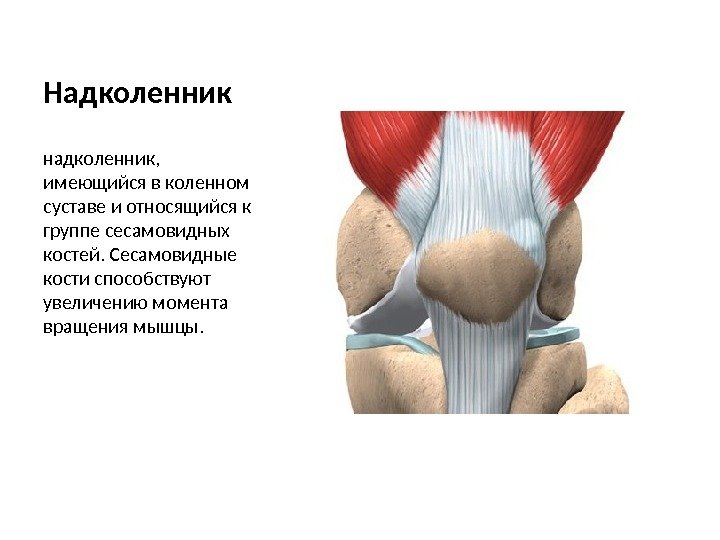 Надколенник

надколенник, имеющийся в коленном суставе и относящийся к группе сесамовидных костей. Сесамовидные кости способствуют увеличению момента вращения мышцы.